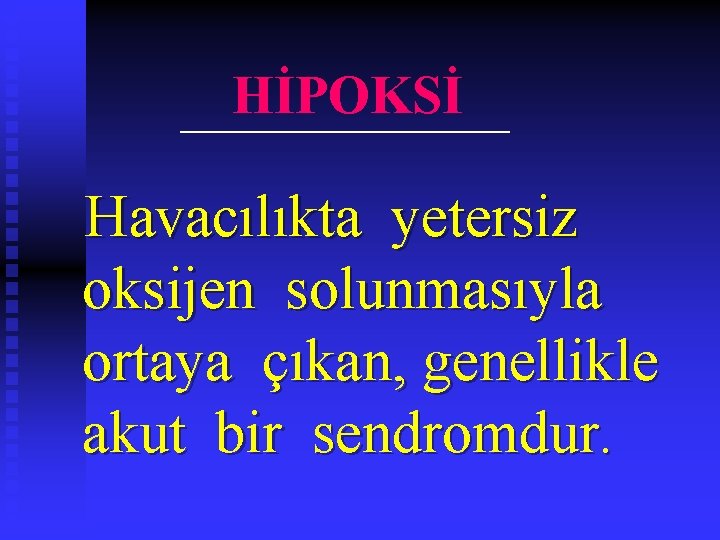 HİPOKSİ

Havacılıkta yetersiz oksijen solunmasıyla ortaya çıkan, genellikle akut bir sendromdur.